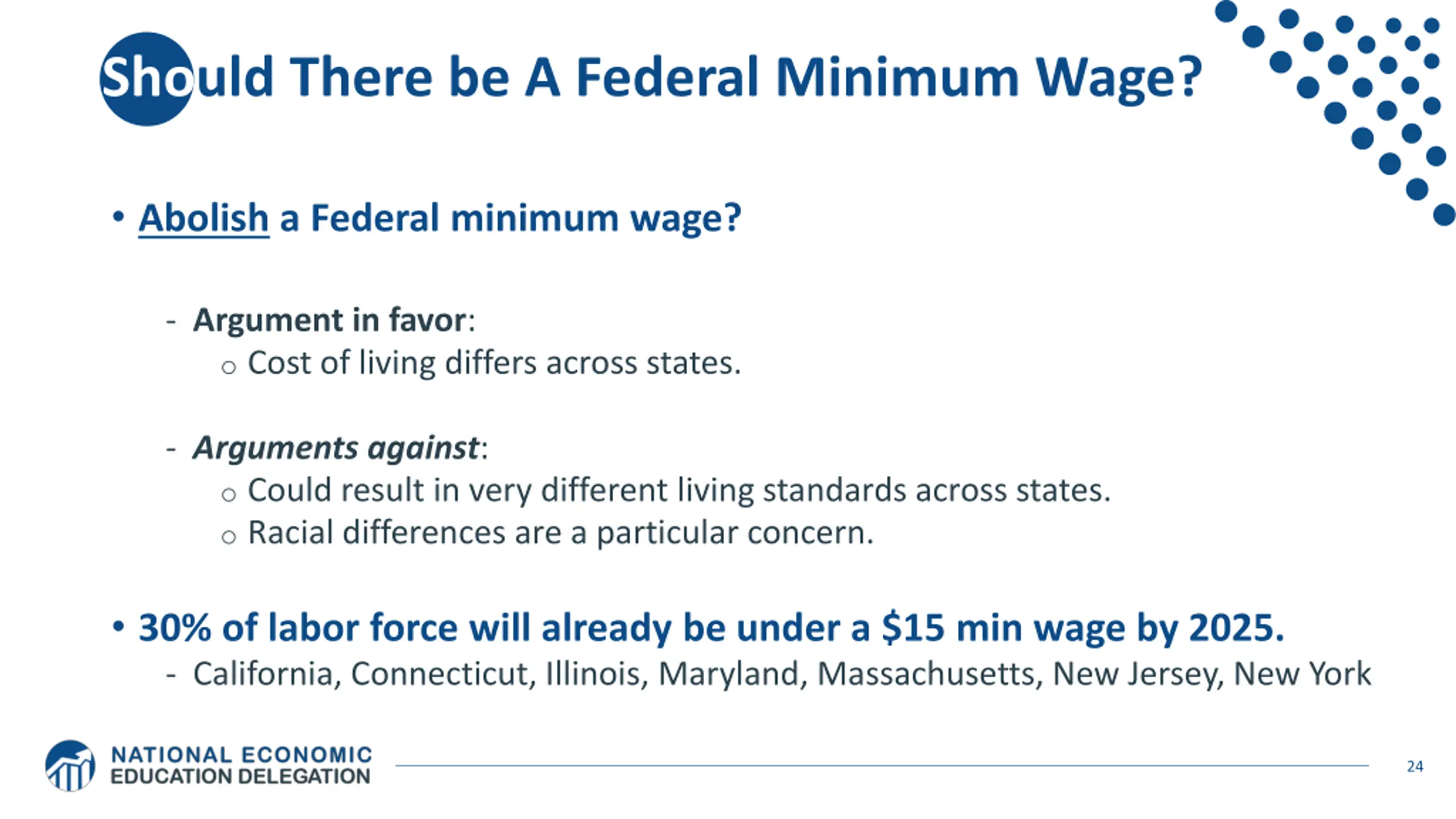 Should There be A Federal Minimum Wage?

• Abolish a Federal minimum wage?

- Argument in favor:
  ○ Cost of living differs across states.

- Arguments against:
  ○ Could result in very different living standards across states.
  ○ Racial differences are a particular concern.

• 30% of labor force will already be under a \$15 min wage by 2025.
- California, Connecticut, Illinois, Maryland, Massachusetts, New Jersey, New York

NATIONAL ECONOMIC EDUCATION DELEGATION

24